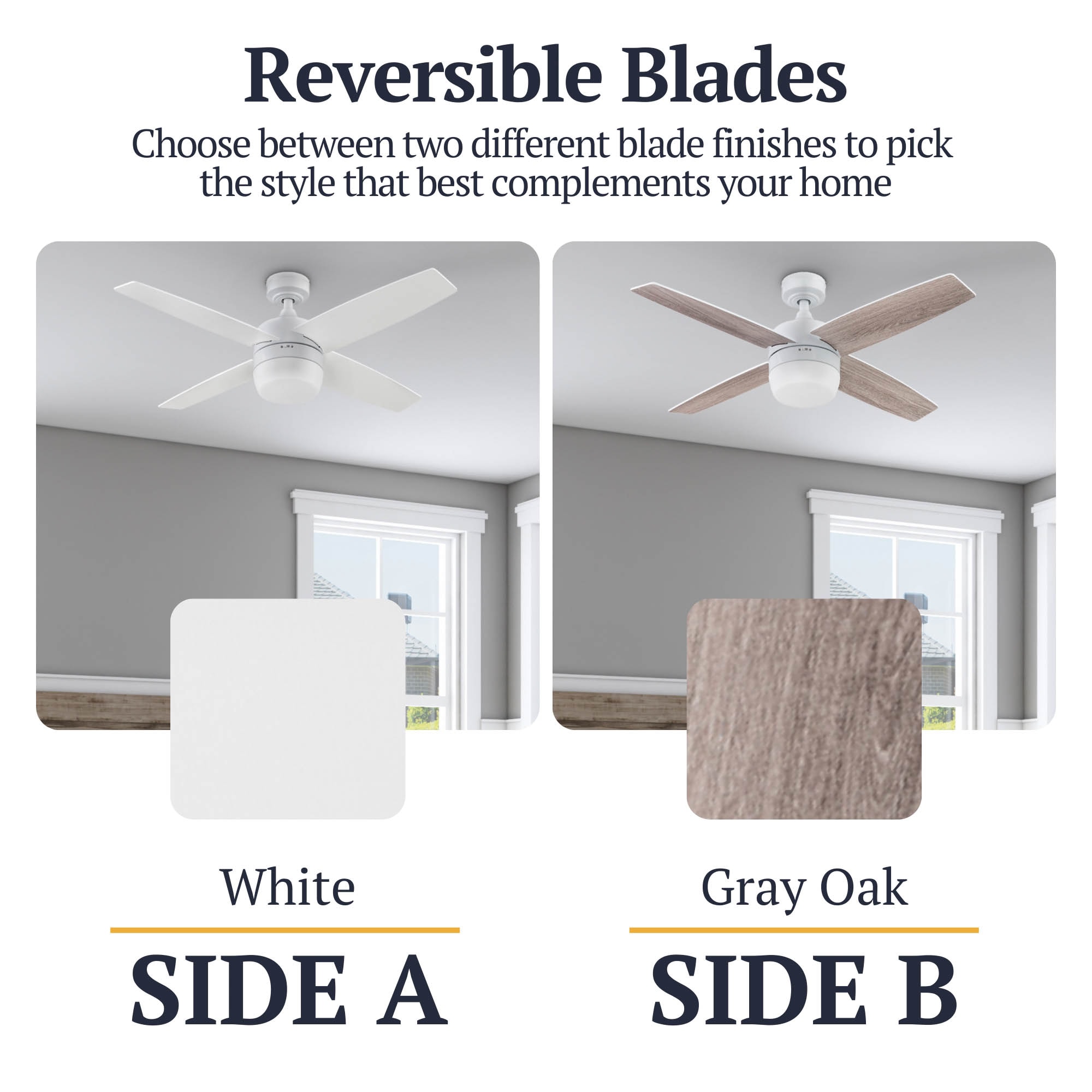 Reversible Blades

Choose between two different blade finishes to pick the style that best complements your home

White

SIDE A

Gray Oak

SIDE B